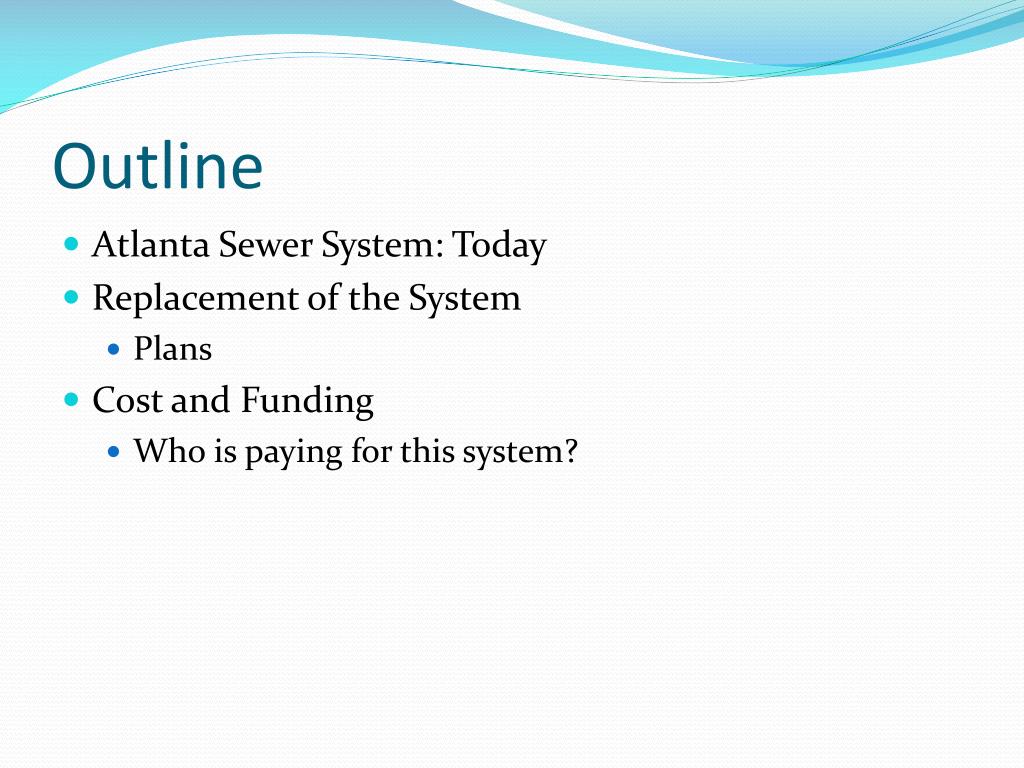 Outline

- Atlanta Sewer System: Today
- Replacement of the System
  - Plans
- Cost and Funding
  - Who is paying for this system?